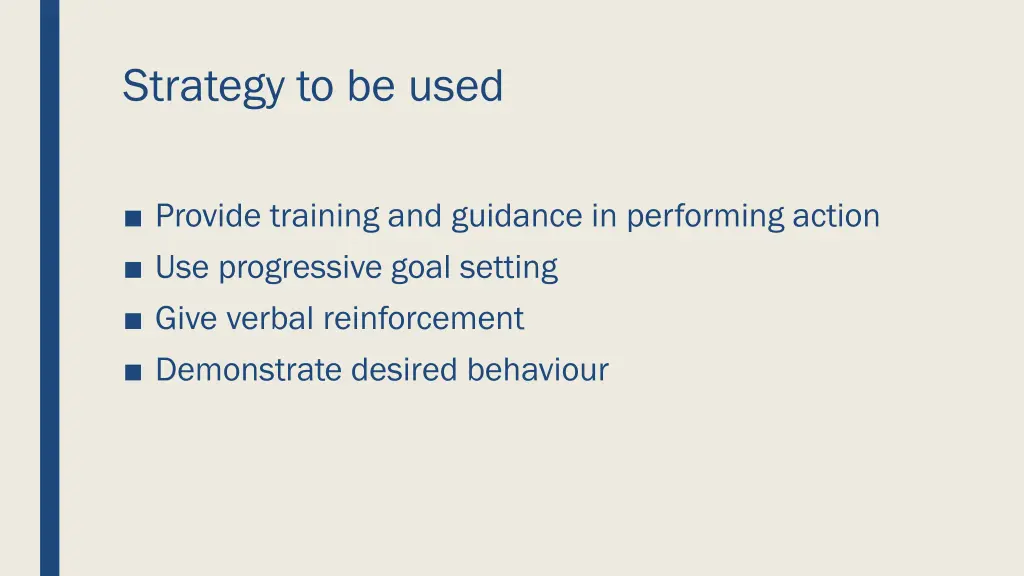 Strategy to be used

■ Provide training and guidance in performing action
■ Use progressive goal setting
■ Give verbal reinforcement
■ Demonstrate desired behaviour